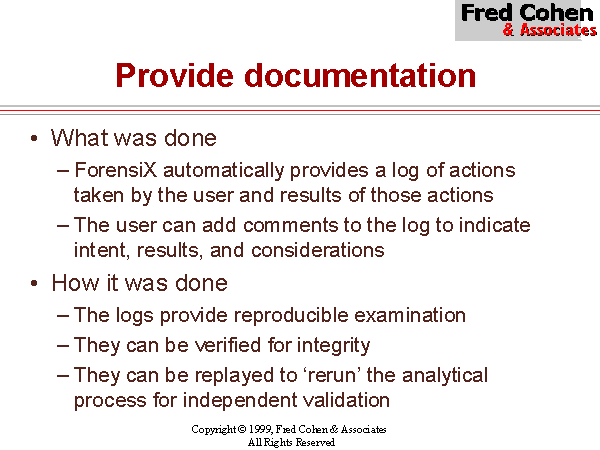 Fred Cohen
& Associates

Provide documentation

• What was done
– ForensiX automatically provides a log of actions taken by the user and results of those actions
– The user can add comments to the log to indicate intent, results, and considerations
• How it was done
– The logs provide reproducible examination
– They can be verified for integrity
– They can be replayed to ‘rerun’ the analytical process for independent validation

Copyright © 1999, Fred Cohen & Associates
All Rights Reserved